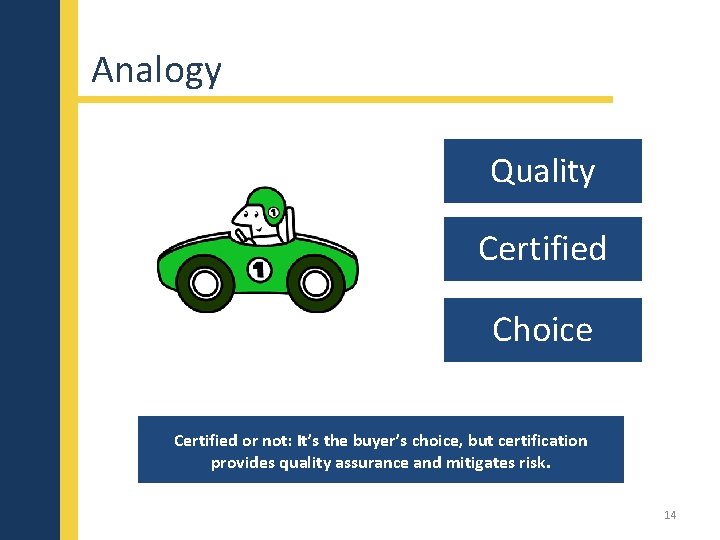 Analogy

1

1

Quality

Certified

Choice

Certified or not: It's the buyer's choice, but certification provides quality assurance and mitigates risk.

14